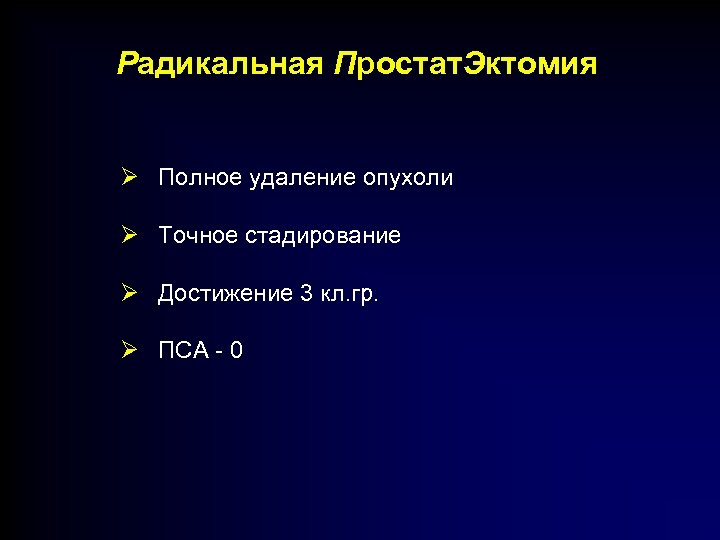 Радикальная ПростатЭктомия

➢ Полное удаление опухоли

➢ Точное стадирование

➢ Достижение 3 кл.гр.

➢ ПСА - 0